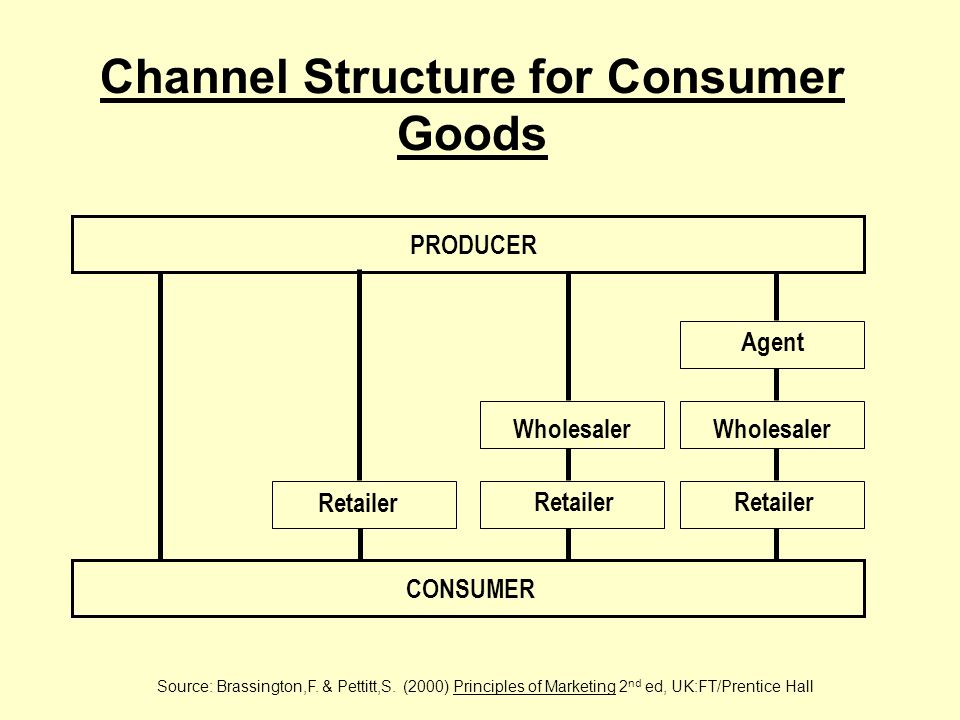 Channel Structure for Consumer Goods

PRODUCER

Agent

Wholesaler

Wholesaler

Retailer

Retailer

Retailer

CONSUMER

Source: Brassington,F. & Pettitt,S. (2000) Principles of Marketing 2$^{nd}$ ed, UK:FT/Prentice Hall